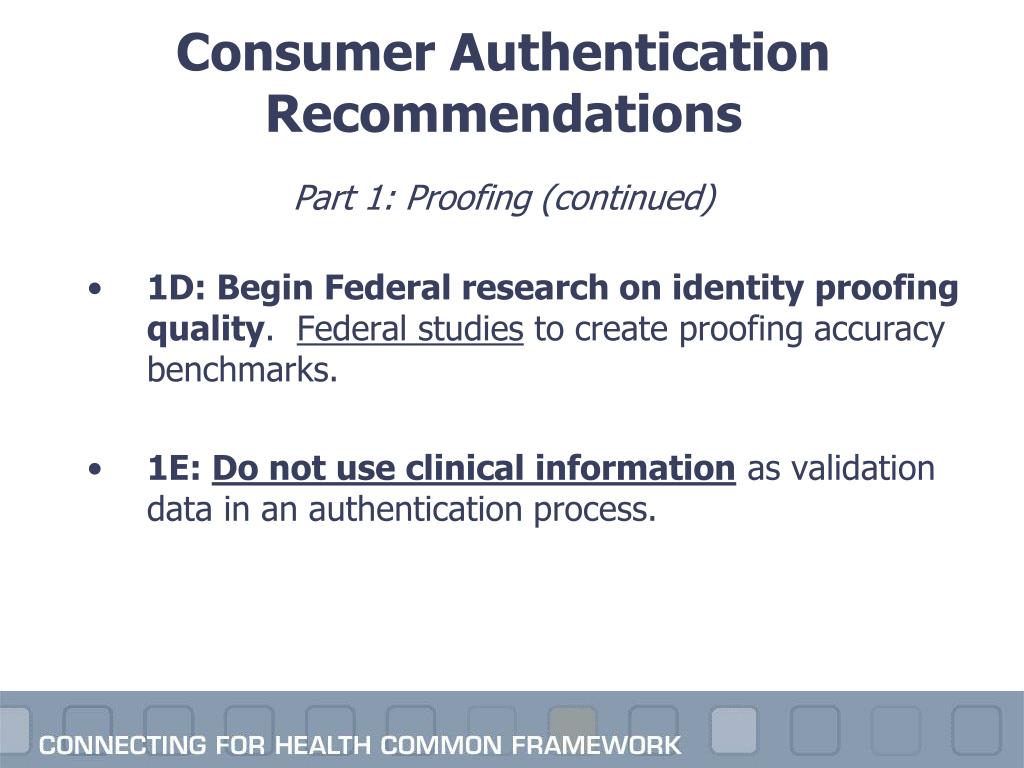 Consumer Authentication Recommendations

Part 1: Proofing (continued)

• 1D: Begin Federal research on identity proofing quality. Federal studies to create proofing accuracy benchmarks.

• 1E: Do not use clinical information as validation data in an authentication process.

CONNECTING FOR HEALTH COMMON FRAMEWORK